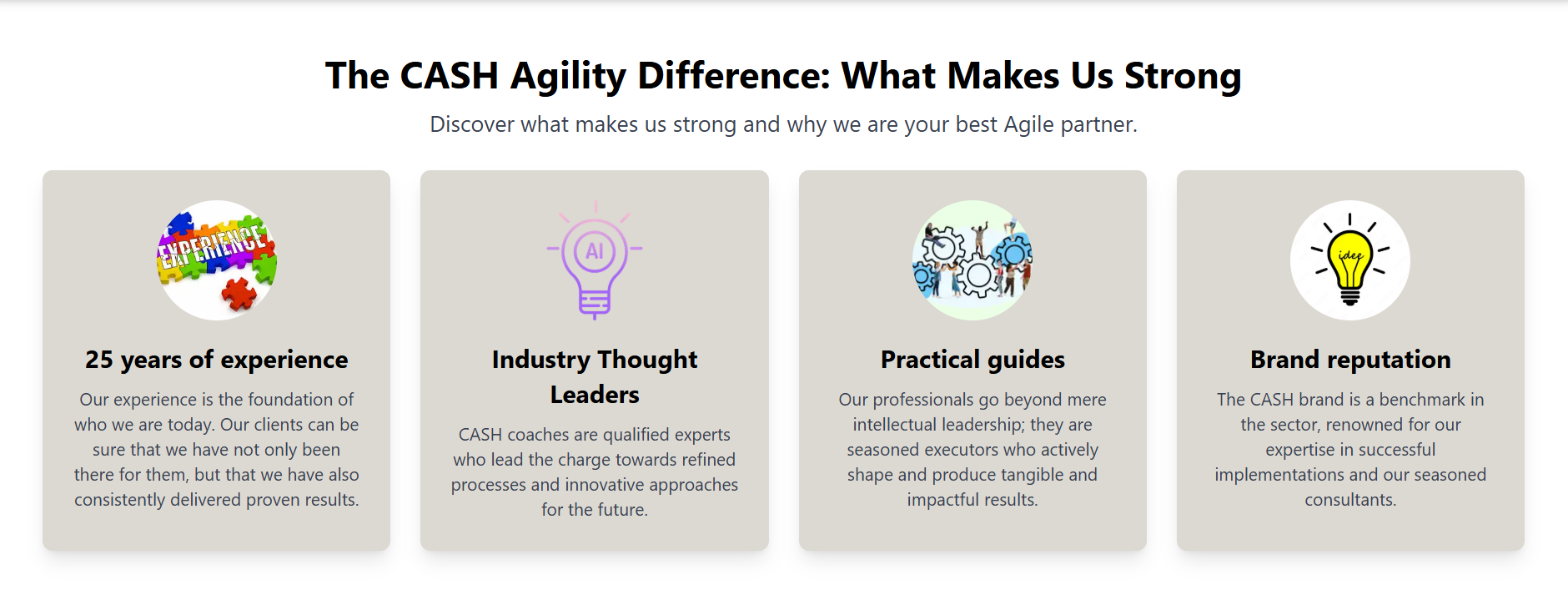 The CASH Agility Difference: What Makes Us Strong

Discover what makes us strong and why we are your best Agile partner.

EXPERIENCE

25 years of experience

Our experience is the foundation of who we are today. Our clients can be sure that we have not only been there for them, but that we have also consistently delivered proven results.

AI

Industry Thought Leaders

CASH coaches are qualified experts who lead the charge towards refined processes and innovative approaches for the future.

Practical guides

Our professionals go beyond mere intellectual leadership; they are seasoned executors who actively shape and produce tangible and impactful results.

idee

Brand reputation

The CASH brand is a benchmark in the sector, renowned for our expertise in successful implementations and our seasoned consultants.